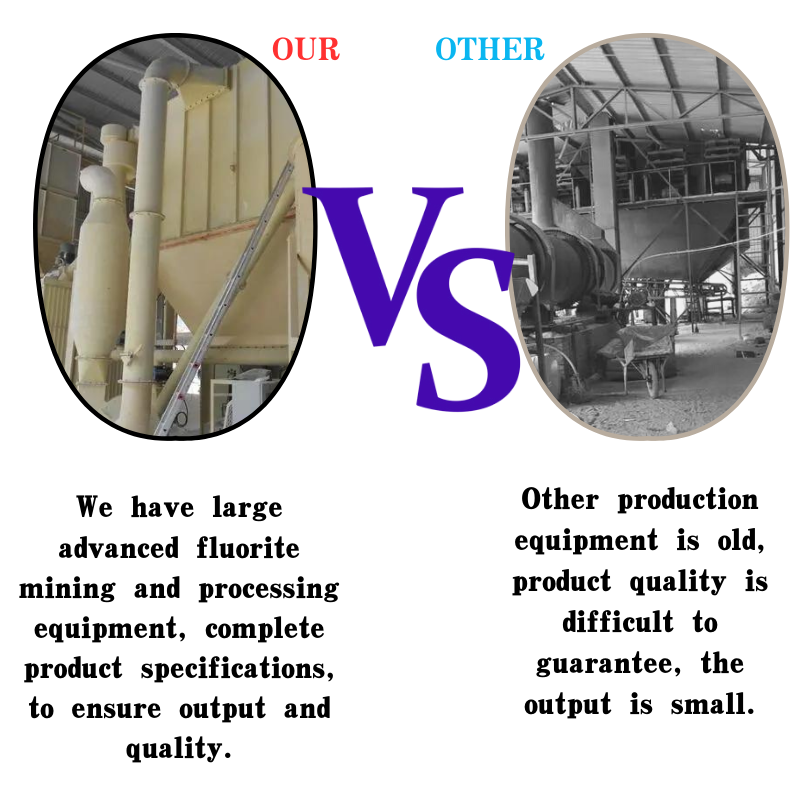 OUR

OTHER

VS

We have large advanced fluorite mining and processing equipment, complete product specifications, to ensure output and quality.

Other production equipment is old, product quality is difficult to guarantee, the output is small.